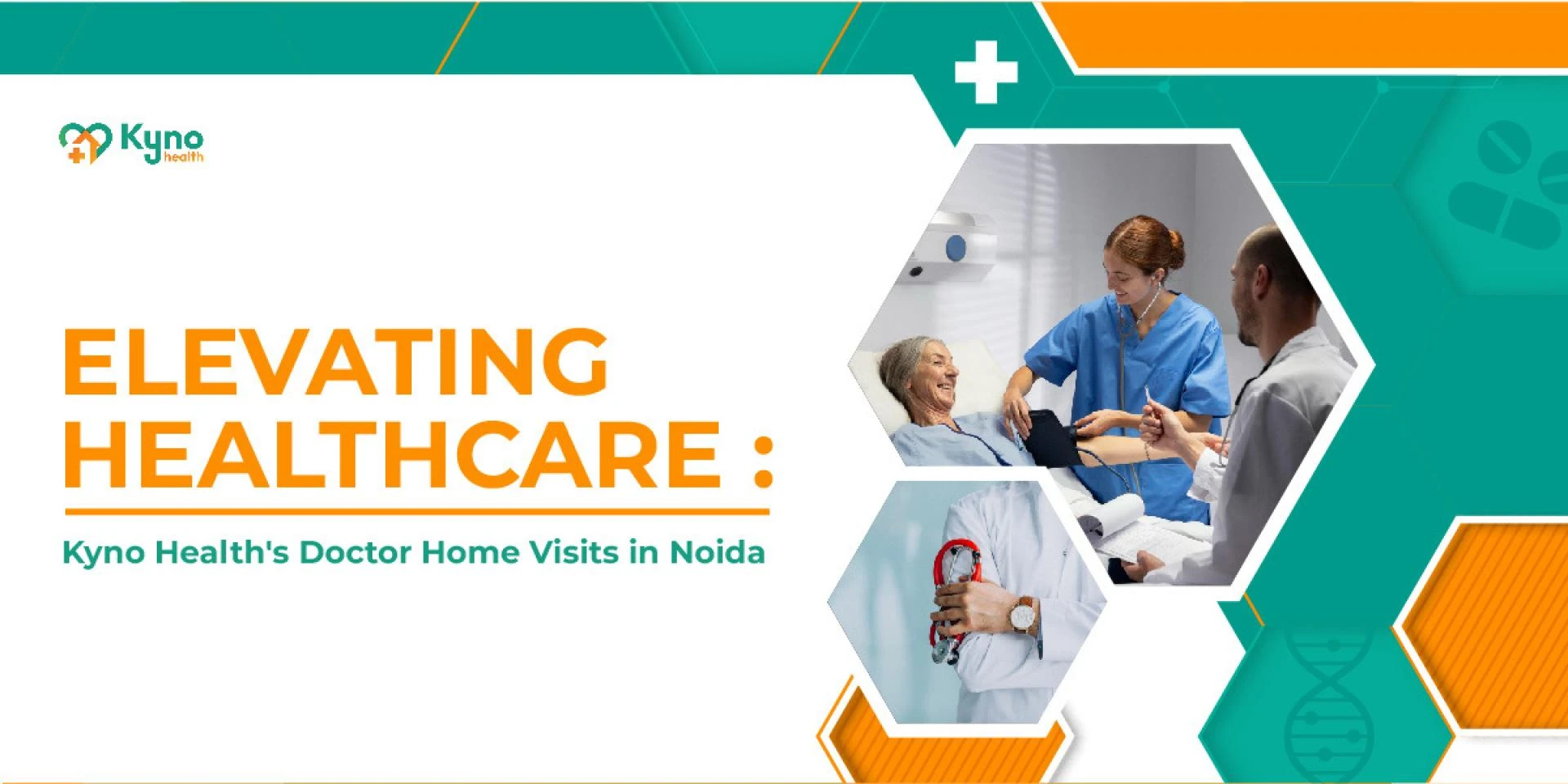 Kyno health

ELEVATING HEALTHCARE :

Kyno Health's Doctor Home Visits in Noida